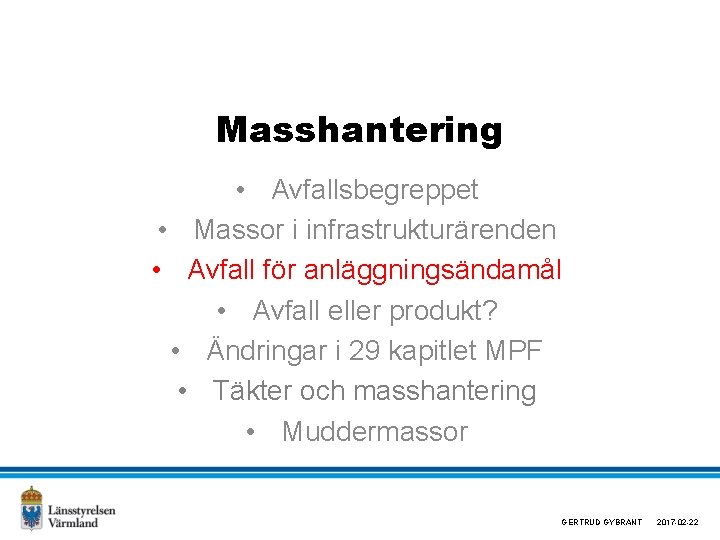 Masshantering

• Avfallsbegreppet
• Massor i infrastrukturärenden
• Avfall för anläggningsändamål
• Avfall eller produkt?
• Ändringar i 29 kapitlet MPF
• Täkter och masshantering
• Muddermassor

Länsstyrelsen Värmland

GERTRUD GYBRANT 2017-02-22